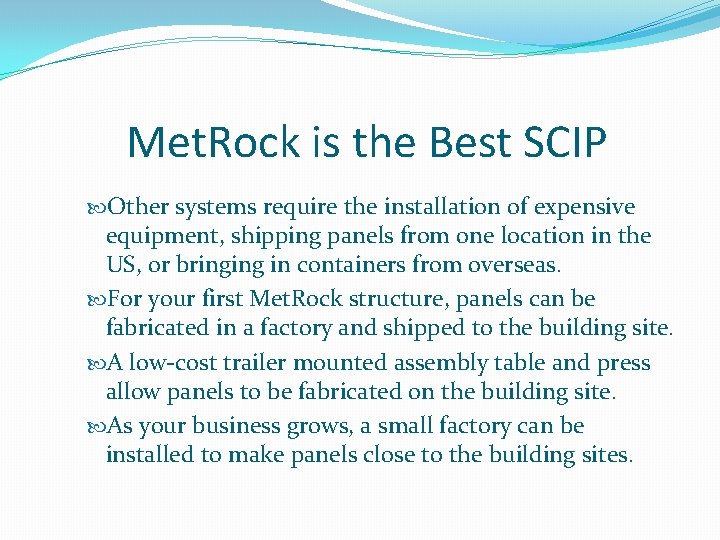 MetRock is the Best SCIP

Other systems require the installation of expensive equipment, shipping panels from one location in the US, or bringing in containers from overseas.

For your first MetRock structure, panels can be fabricated in a factory and shipped to the building site.

A low-cost trailer mounted assembly table and press allow panels to be fabricated on the building site.

As your business grows, a small factory can be installed to make panels close to the building sites.